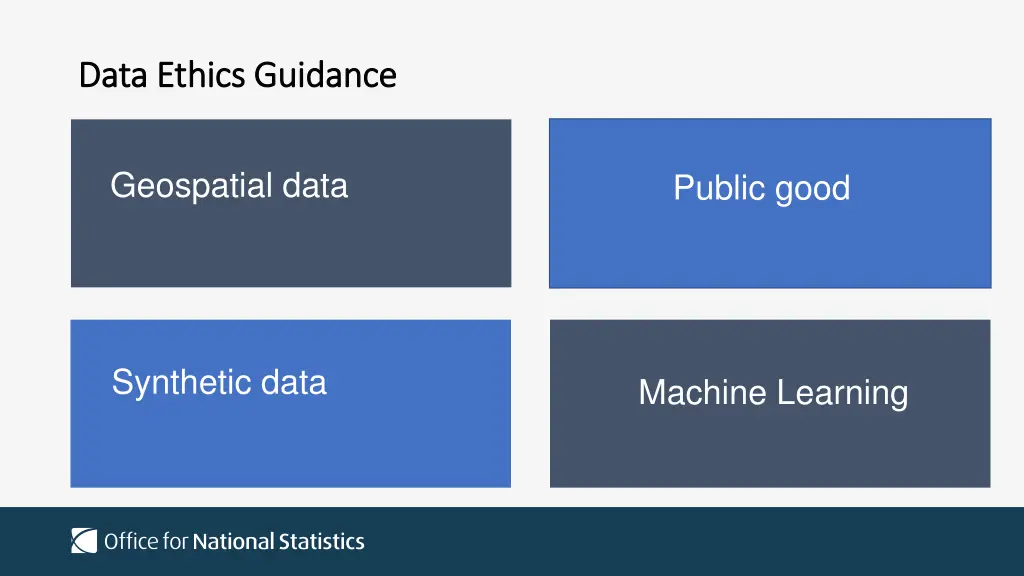 Data Ethics Guidance

Geospatial data

Public good

Synthetic data

Machine Learning

Office for National Statistics